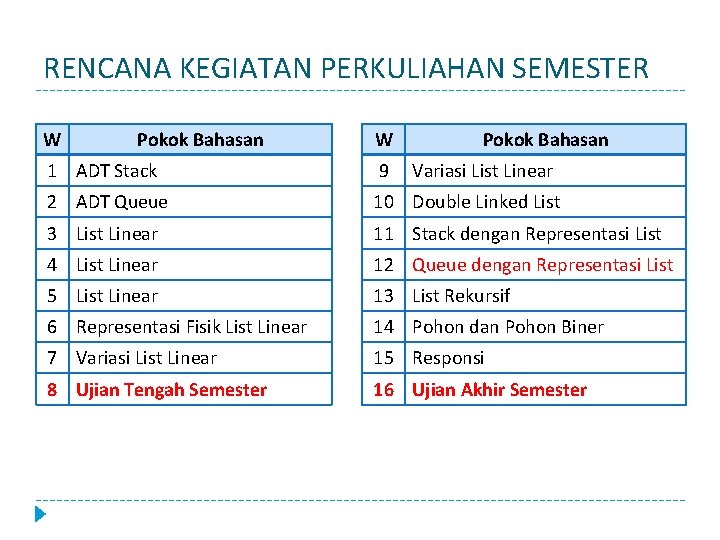 RENCANA KEGIATAN PERKULIAHAN SEMESTER

| W | Pokok Bahasan |
|---|---|
| 1 | ADT Stack |
| 2 | ADT Queue |
| 3 | List Linear |
| 4 | List Linear |
| 5 | List Linear |
| 6 | Representasi Fisik List Linear |
| 7 | Variasi List Linear |
| 8 | Ujian Tengah Semester |

| W | Pokok Bahasan |
|---|---|
| 9 | Variasi List Linear |
| 10 | Double Linked List |
| 11 | Stack dengan Representasi List |
| 12 | Queue dengan Representasi List |
| 13 | List Rekursif |
| 14 | Pohon dan Pohon Biner |
| 15 | Responsi |
| 16 | Ujian Akhir Semester |